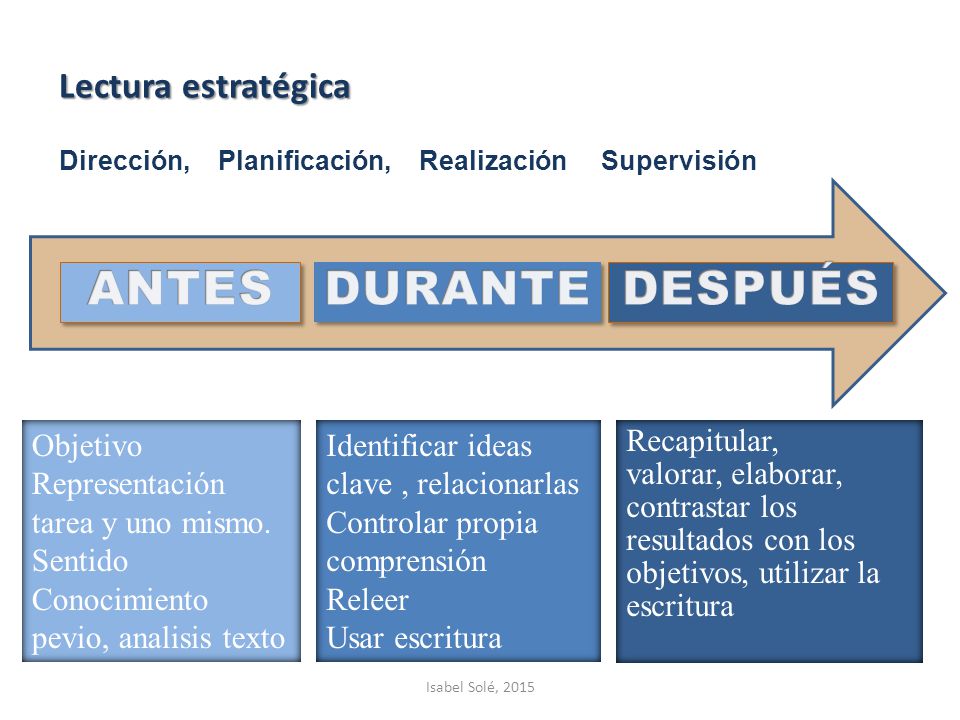 Lectura estratégica

Dirección, Planificación, Realización Supervisión

ANTES

DURANTE

DESPUÉS

Objetivo
Representación tarea y uno mismo.
Sentido
Conocimiento pevio, analisis texto

Identificar ideas clave , relacionarlas
Controlar propia comprensión
Releer
Usar escritura

Recapitular, valorar, elaborar, contrastar los resultados con los objetivos, utilizar la escritura

Isabel Solé, 2015